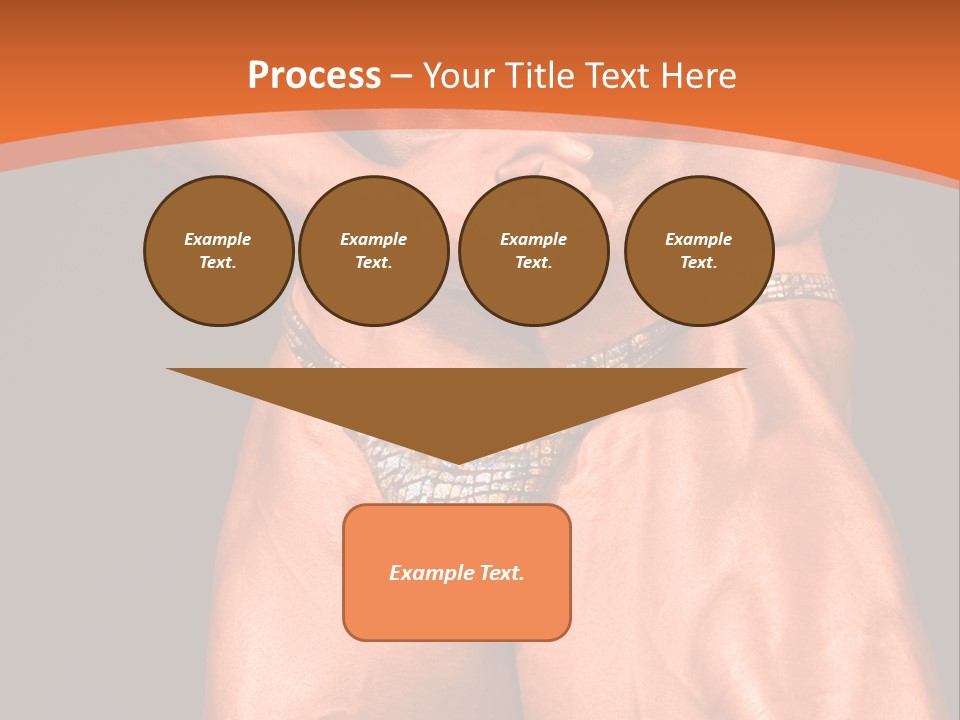 Process – Your Title Text Here

Example Text.

Example Text.

Example Text.

Example Text.

Example Text.